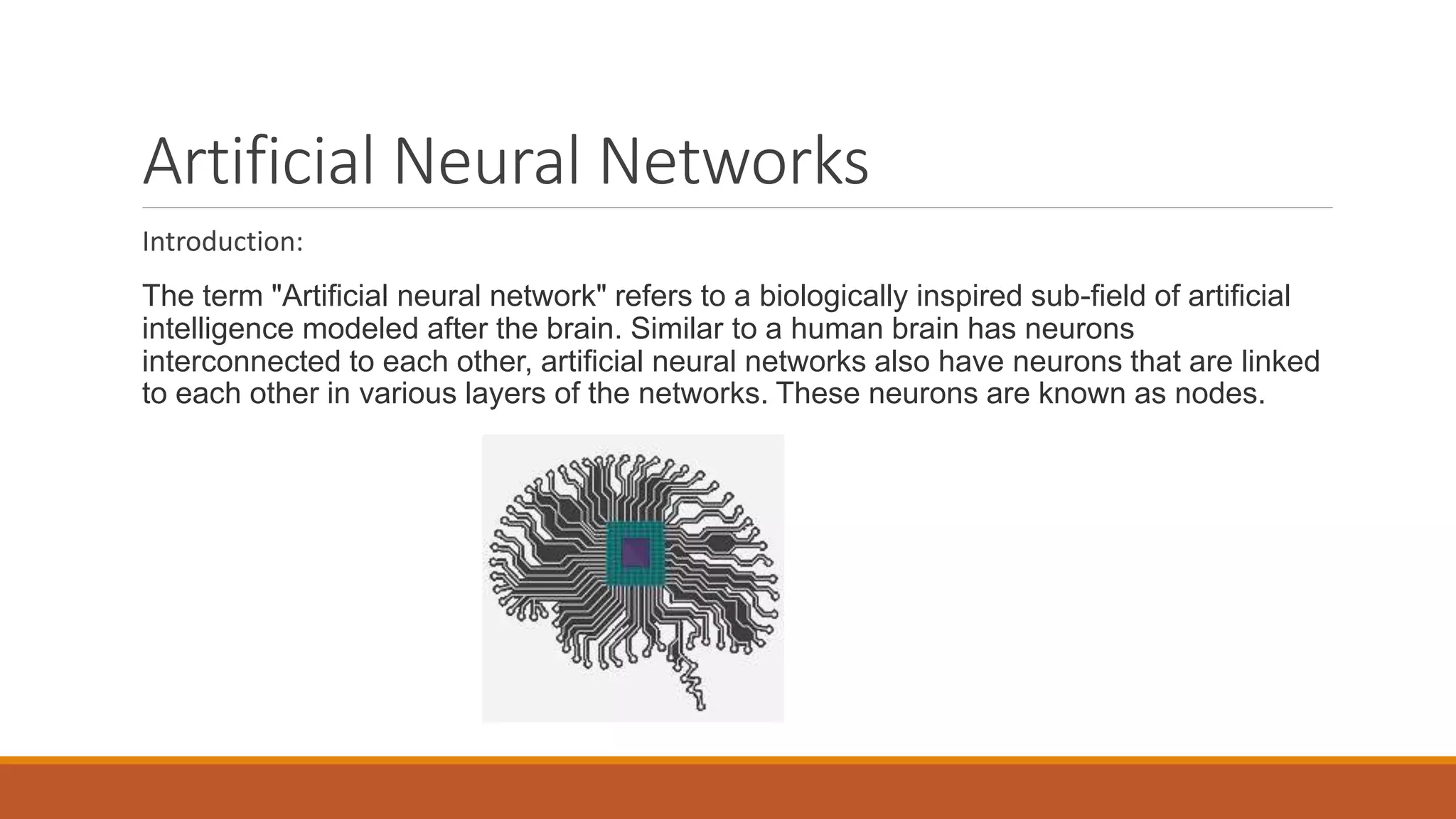 Artificial Neural Networks

Introduction:

The term "Artificial neural network" refers to a biologically inspired sub-field of artificial intelligence modeled after the brain. Similar to a human brain has neurons interconnected to each other, artificial neural networks also have neurons that are linked to each other in various layers of the networks. These neurons are known as nodes.